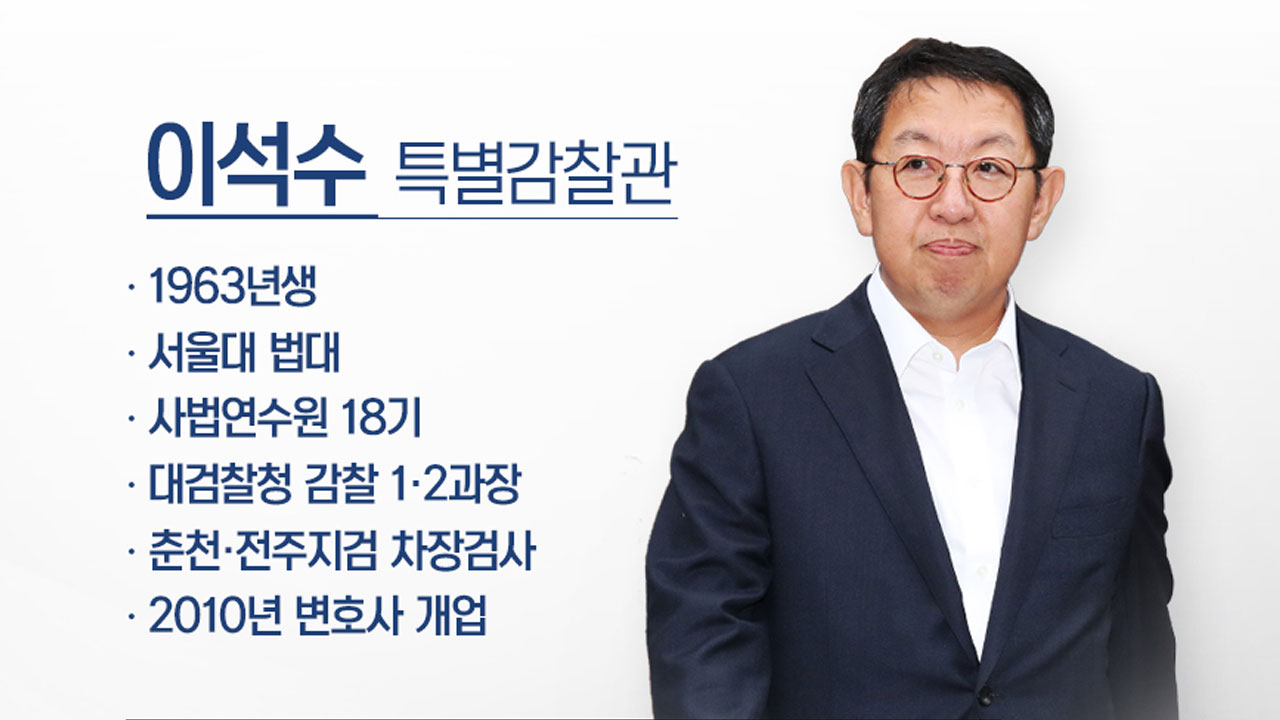 이석수 특별감찰관

· 1963년생
· 서울대 법대
· 사법연수원 18기
· 대검찰청 감찰 1·2과장
· 춘천·전주지검 차장검사
· 2010년 변호사 개업